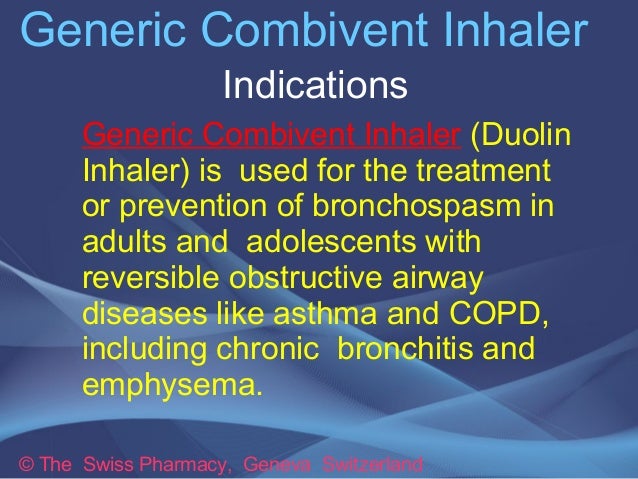 Generic Combivent Inhaler

Indications

Generic Combivent Inhaler (Duolin Inhaler) is used for the treatment or prevention of bronchospasm in adults and adolescents with reversible obstructive airway diseases like asthma and COPD, including chronic bronchitis and emphysema.

© The Swiss Pharmacy, Geneva Switzerland